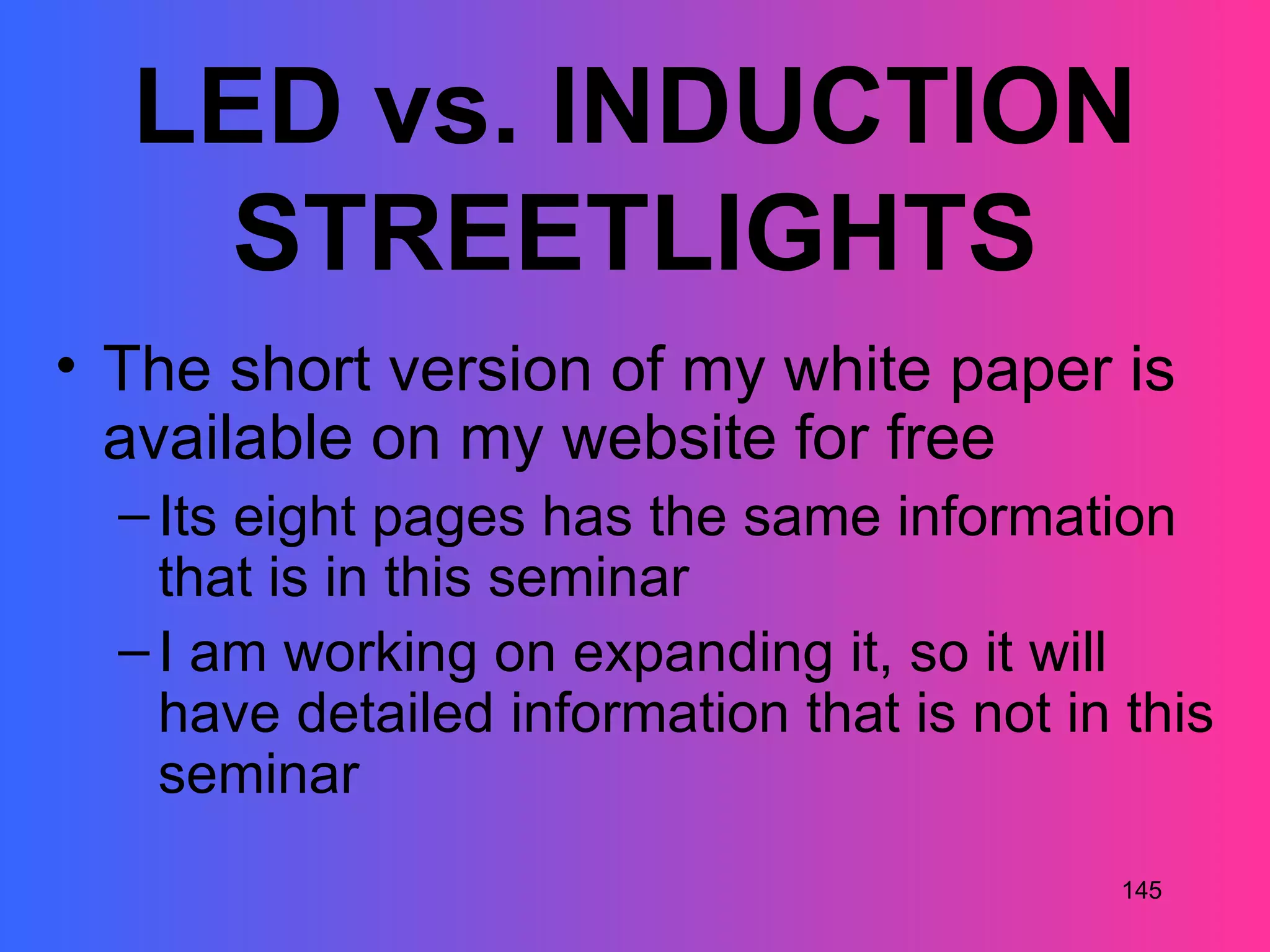 LED vs. INDUCTION STREETLIGHTS

• The short version of my white paper is available on my website for free

– Its eight pages has the same information that is in this seminar

– I am working on expanding it, so it will have detailed information that is not in this seminar

145